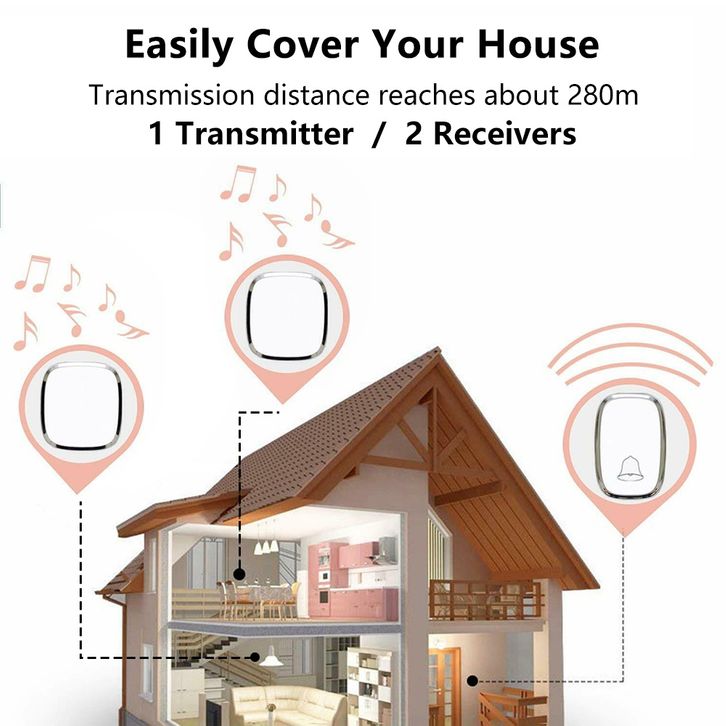 Easily Cover Your House

Transmission distance reaches about 280m

1 Transmitter / 2 Receivers